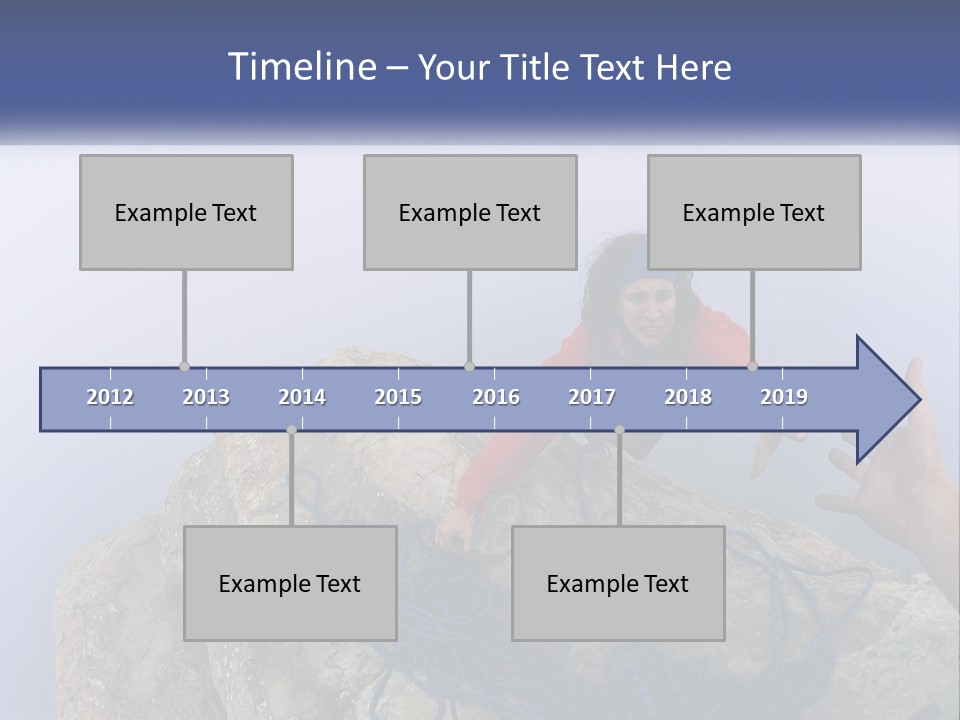 Timeline – Your Title Text Here

Example Text

Example Text

Example Text

2012 2013 2014 2015 2016 2017 2018 2019

Example Text

Example Text